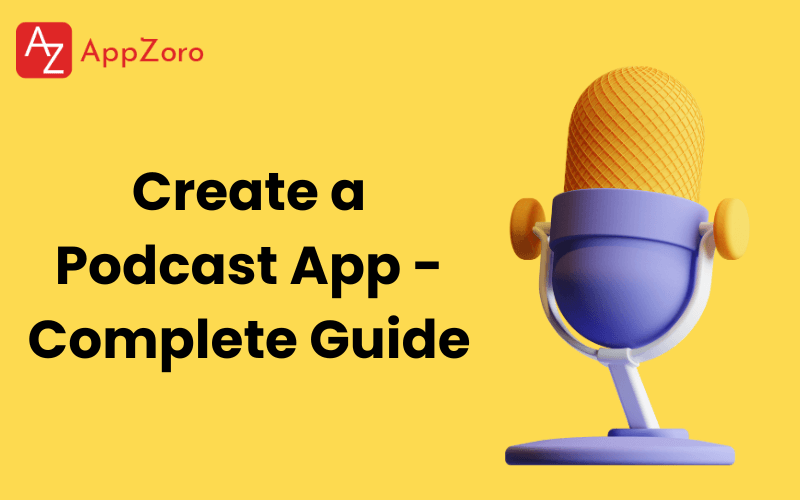 AZ AppZoro

Create a Podcast App - Complete Guide